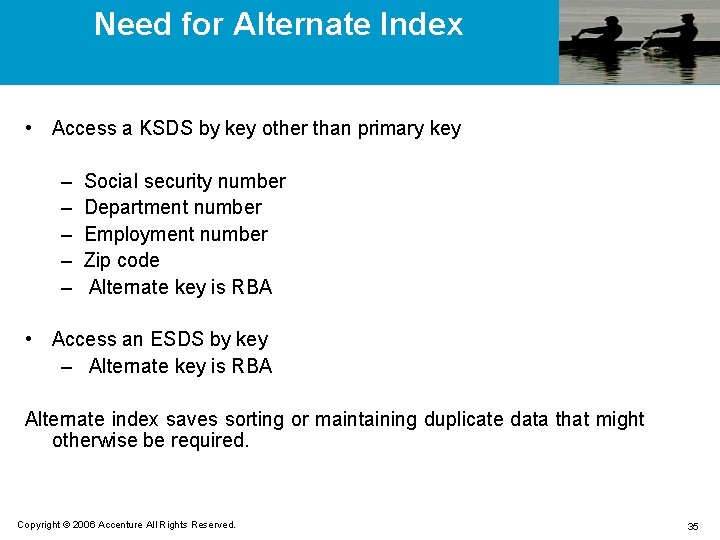 Need for Alternate Index

• Access a KSDS by key other than primary key

– Social security number
– Department number
– Employment number
– Zip code
– Alternate key is RBA

• Access an ESDS by key
– Alternate key is RBA

Alternate index saves sorting or maintaining duplicate data that might otherwise be required.

Copyright © 2006 Accenture All Rights Reserved.

35